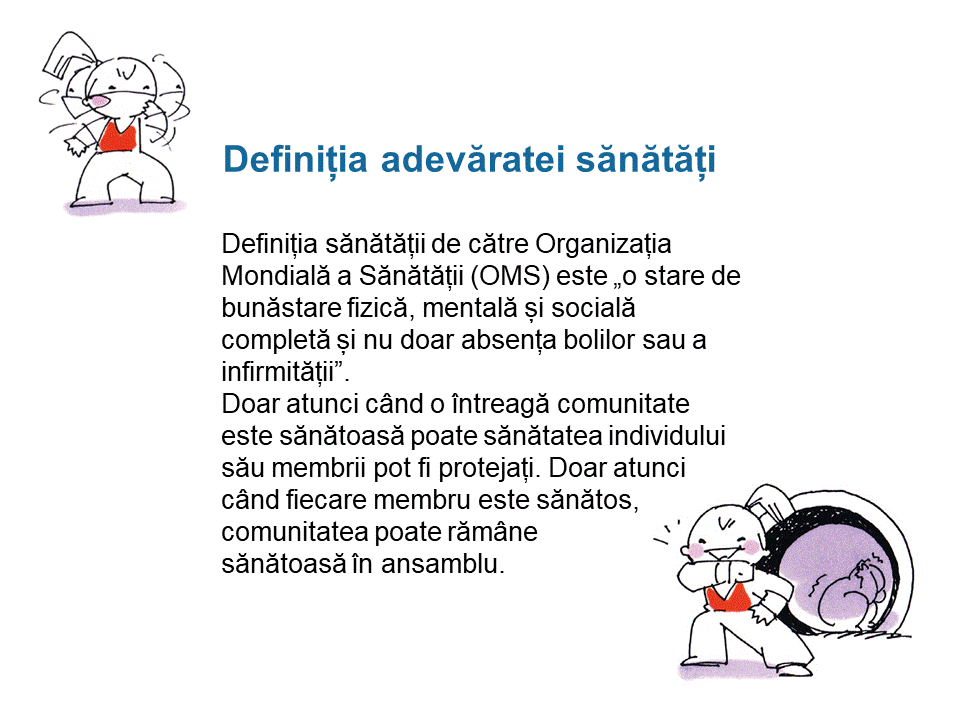 Definiția adevăratei sănătăți

Definiția sănătății de către Organizația Mondială a Sănătății (OMS) este „o stare de bunăstare fizică, mentală și socială completă și nu doar absența bolilor sau a infirmității”.
Doar atunci când o întreagă comunitate este sănătoasă poate sănătatea individului său membrii pot fi protejați. Doar atunci când fiecare membru este sănătos, comunitatea poate rămâne sănătoasă în ansamblu.